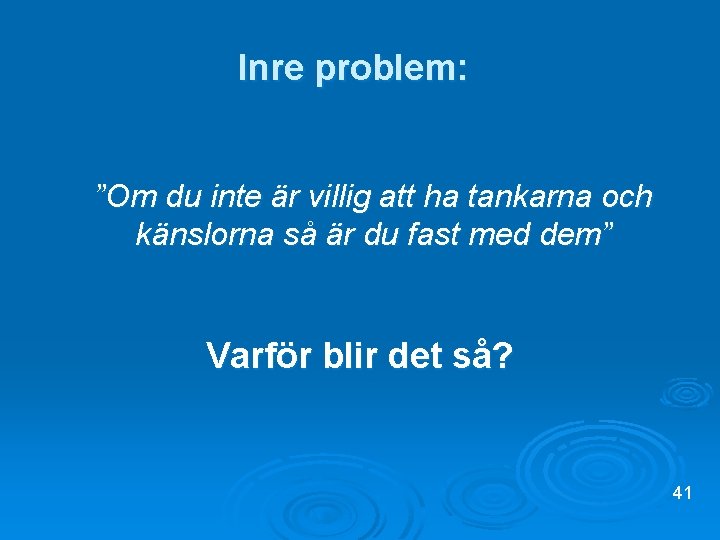 Inre problem:

”Om du inte är villig att ha tankarna och känslorna så är du fast med dem”

Varför blir det så?

41